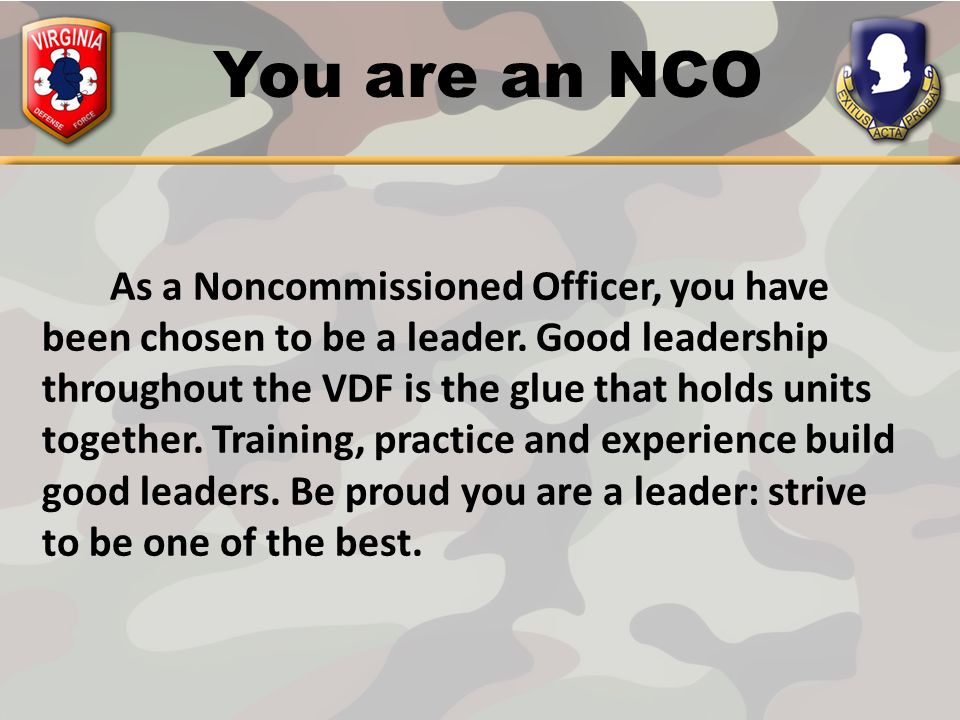 VIRGINIA
DEFENSE FORCE

You are an NCO

EXITUS ACTA PROBAT

As a Noncommissioned Officer, you have been chosen to be a leader. Good leadership throughout the VDF is the glue that holds units together. Training, practice and experience build good leaders. Be proud you are a leader: strive to be one of the best.